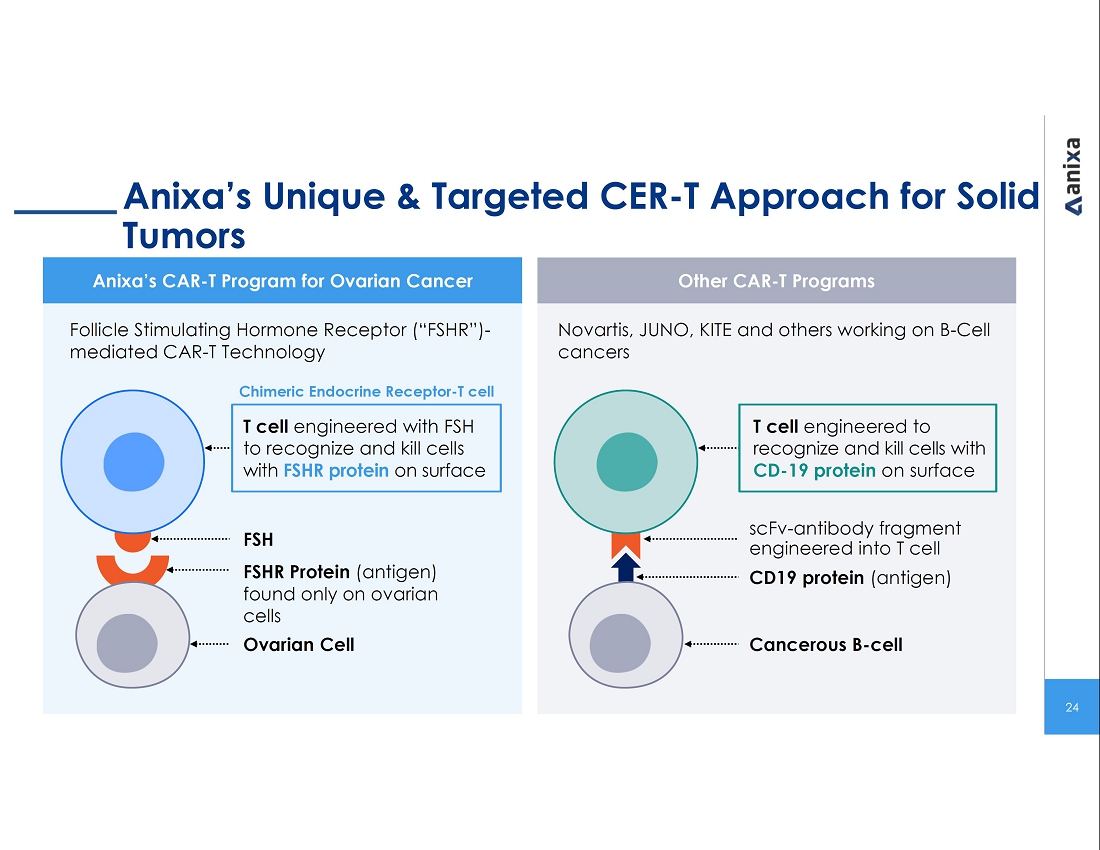 Anixa's Unique & Targeted CER-T Approach for Solid Tumors

anixa

Anixa's CAR-T Program for Ovarian Cancer

Follicle Stimulating Hormone Receptor ("FSHR")-mediated CAR-T Technology

Chimeric Endocrine Receptor-T cell

T cell engineered with FSH to recognize and kill cells with FSHR protein on surface

FSH

FSHR Protein (antigen) found only on ovarian cells

Ovarian Cell

Other CAR-T Programs

Novartis, JUNO, KITE and others working on B-Cell cancers

T cell engineered to recognize and kill cells with CD-19 protein on surface

scFv-antibody fragment engineered into T cell

CD19 protein (antigen)

Cancerous B-cell

24